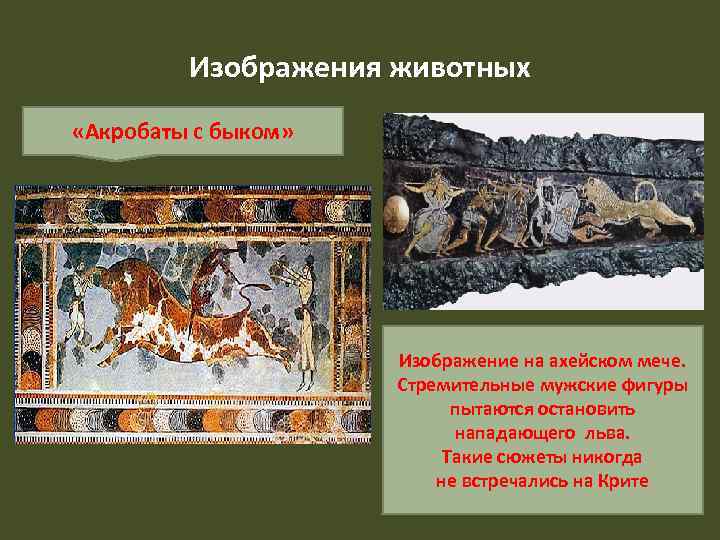 Изображения животных

«Акробаты с быком»

Изображение на ахейском мече. Стремительные мужские фигуры пытаются остановить нападающего льва.
Такие сюжеты никогда не встречались на Крите